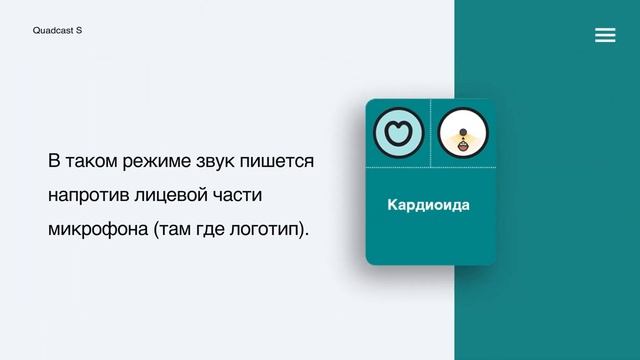 Quadcast S

В таком режиме звук пишется напротив лицевой части микрофона (там где логотип).

Кардиоида